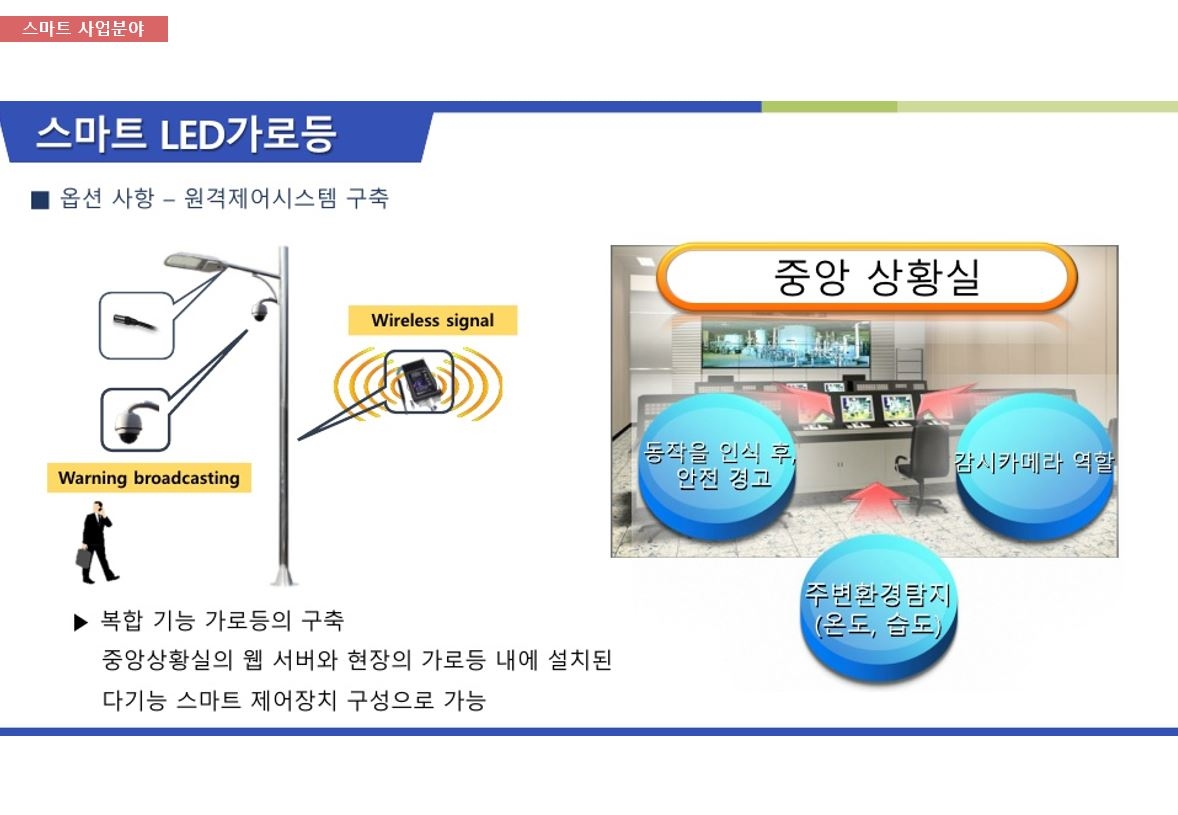 스마트 사업분야

스마트 LED가로등

■ 옵션 사항 – 원격제어시스템 구축

Wireless signal

Warning broadcasting

중앙 상황실

동작을 인식 후, 안전 경고

감시카메라 역할

주변환경탐지 (온도, 습도)

▶ 복합 기능 가로등의 구축
중앙상황실의 웹 서버와 현장의 가로등 내에 설치된 다기능 스마트 제어장치 구성으로 가능